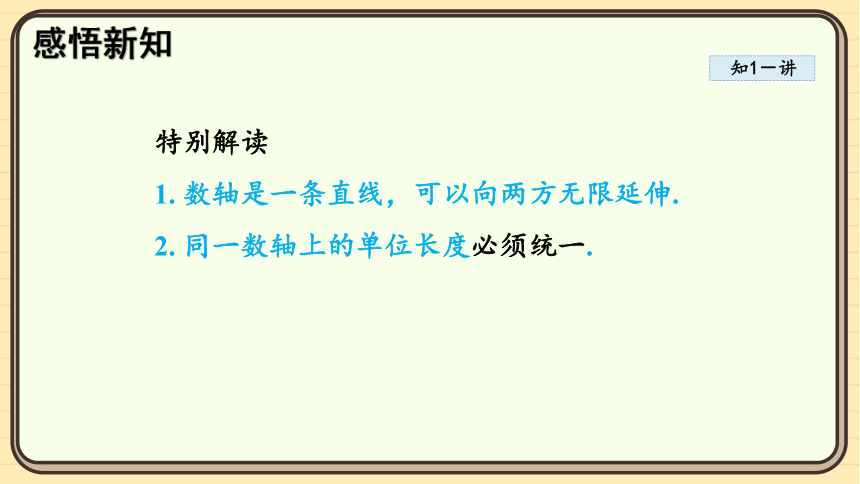 感悟新知

知1－讲

特别解读

1. 数轴是一条直线，可以向两方无限延伸.

2. 同一数轴上的单位长度必须统一.